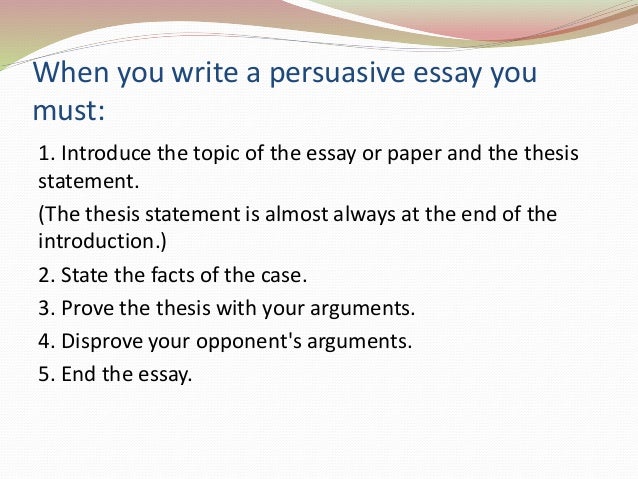 When you write a persuasive essay you must:

1. Introduce the topic of the essay or paper and the thesis statement.

(The thesis statement is almost always at the end of the introduction.)

2. State the facts of the case.

3. Prove the thesis with your arguments.

4. Disprove your opponent's arguments.

5. End the essay.